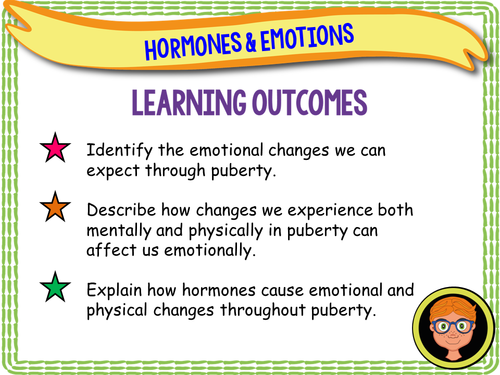 HORMONES & EMOTIONS

LEARNING OUTCOMES

Identify the emotional changes we can expect through puberty.

Describe how changes we experience both mentally and physically in puberty can affect us emotionally.

Explain how hormones cause emotional and physical changes throughout puberty.